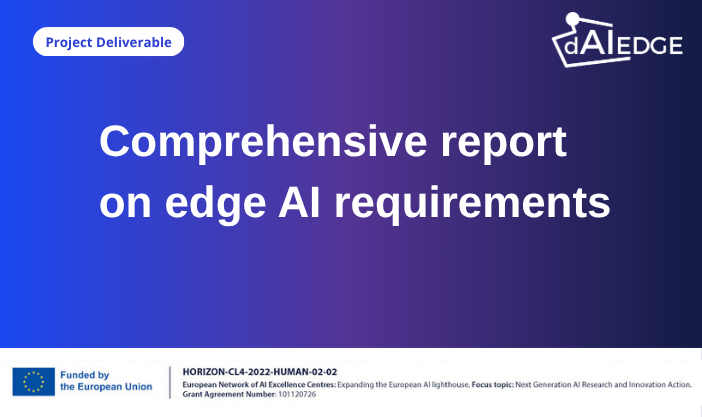 Project Deliverable

dAIEDGE

Comprehensive report on edge AI requirements

Funded by the European Union

HORIZON-CL4-2022-HUMAN-02-02
European Network of AI Excellence Centres: Expanding the European AI lighthouse. Focus topic: Next Generation AI Research and Innovation Action.
Grant Agreement Number: 101120726